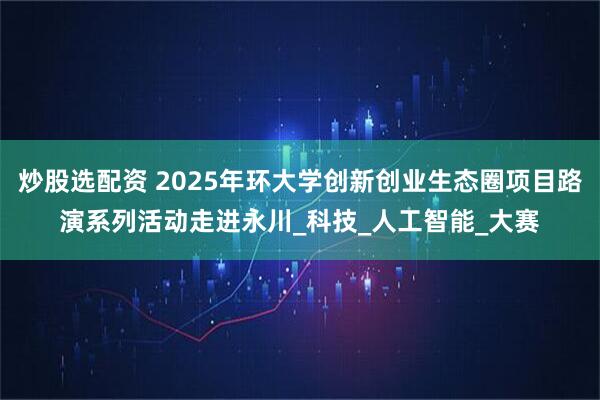 炒股选配资 2025年环大学创新创业生态圈项目路演系列活动走进永川_科技_人工智能_大赛